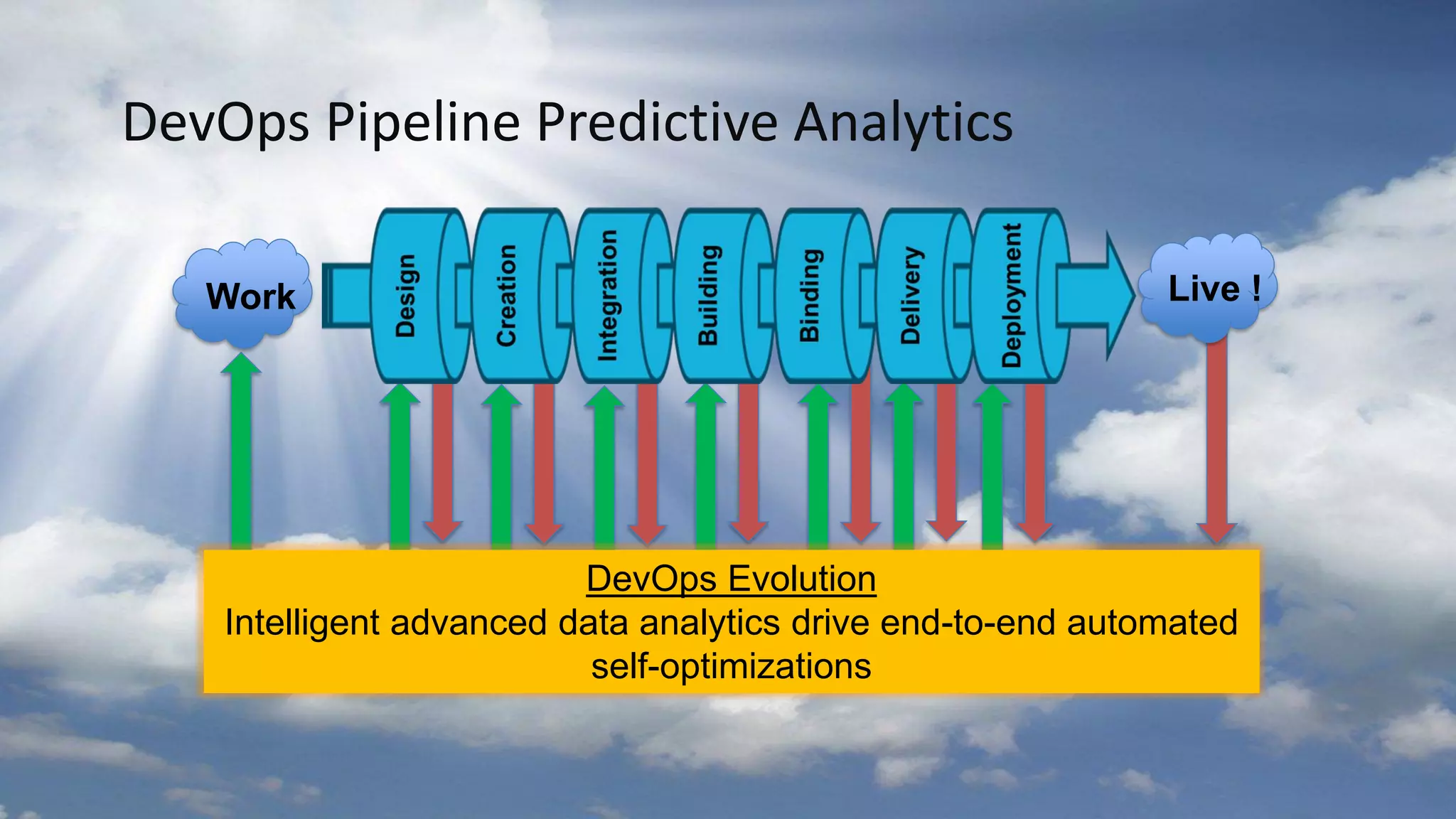 DevOps Pipeline Predictive Analytics

Work

Design

Creation

Integration

Building

Binding

Delivery

Deployment

Live !

DevOps Evolution
Intelligent advanced data analytics drive end-to-end automated self-optimizations